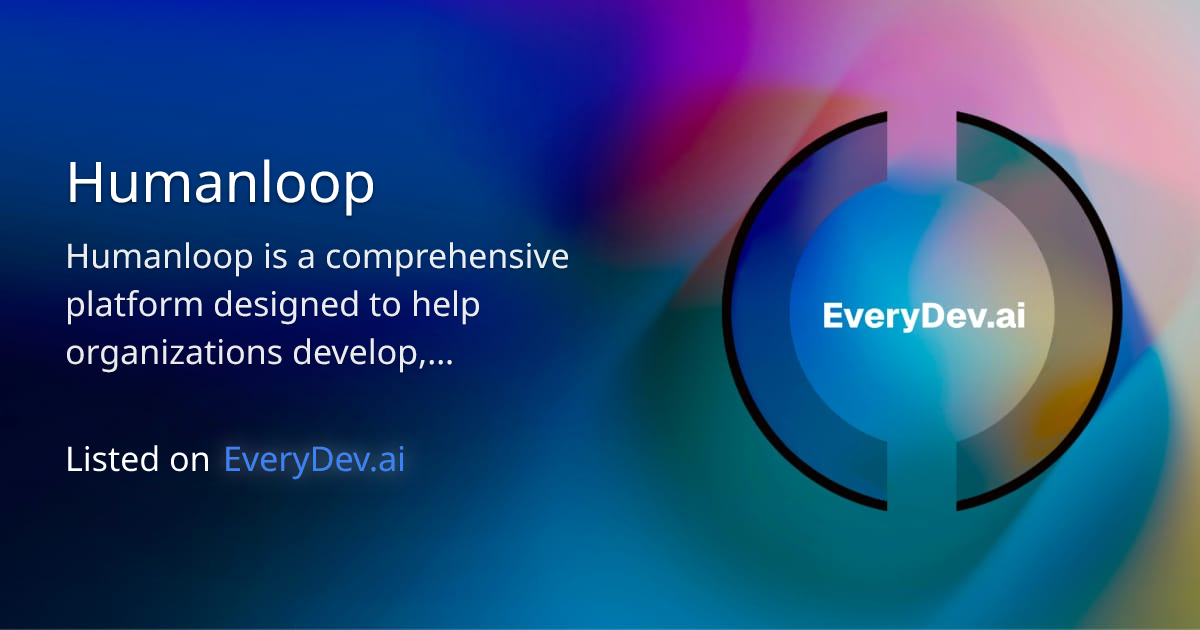 Humanloop

Humanloop is a comprehensive platform designed to help organizations develop,...

Listed on EveryDev.ai

EveryDev.ai